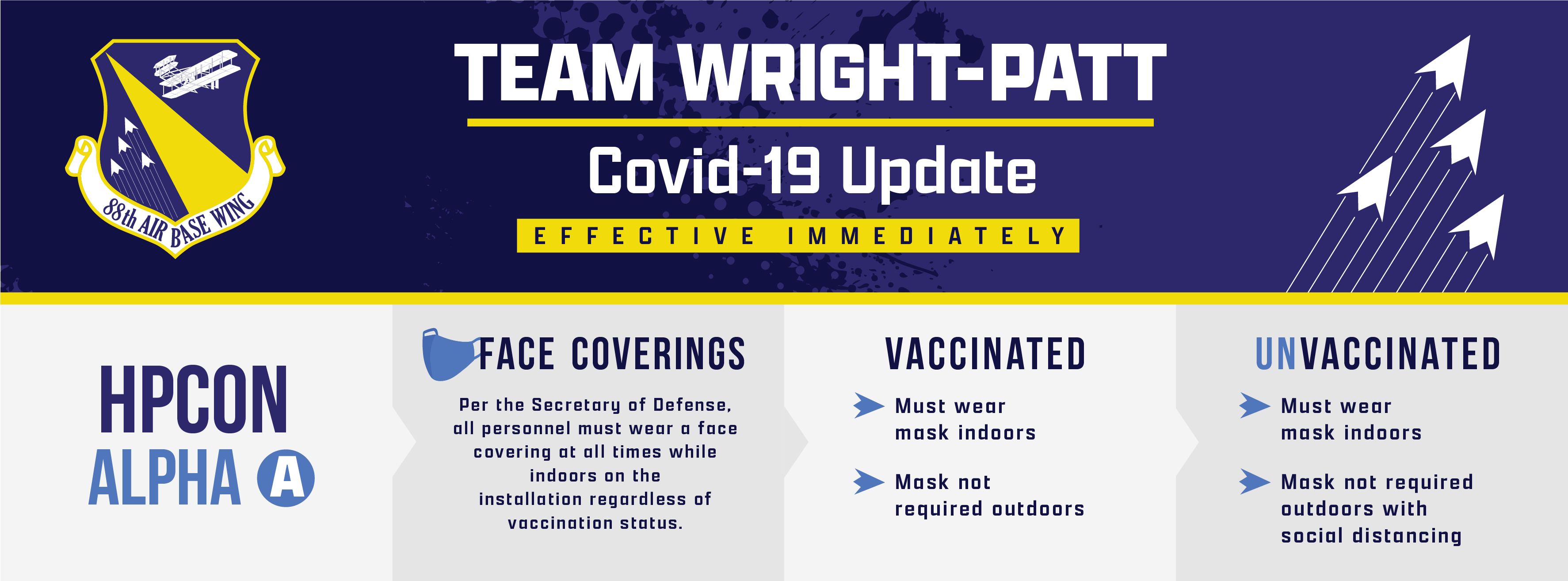 88th AIR BASE WING

TEAM WRIGHT-PATT

Covid-19 Update

EFFECTIVE IMMEDIATELY

HPCON
ALPHA A

FACE COVERINGS

Per the Secretary of Defense, all personnel must wear a face covering at all times while indoors on the installation regardless of vaccination status.

VACCINATED

Must wear mask indoors

Mask not required outdoors

UNVACCINATED

Must wear mask indoors

Mask not required outdoors with social distancing